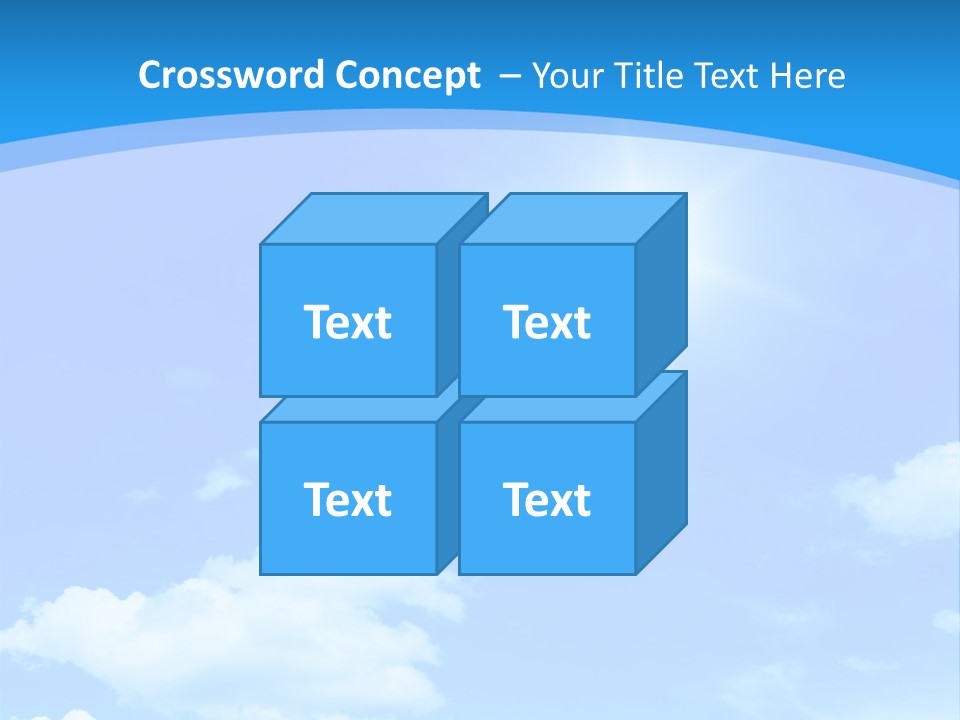 Crossword Concept – Your Title Text Here

Text

Text

Text

Text